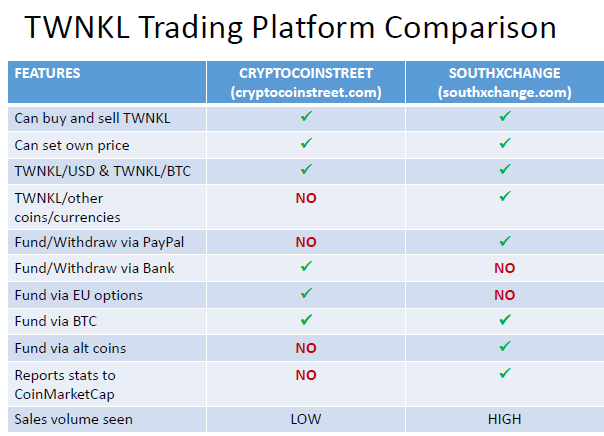 TWNKL Trading Platform Comparison

| FEATURES | CRYPTOCOINSTREET (cryptocoinstreet.com) | SOUTHXCHANGE (southxchange.com) |
|---|---|---|
| Can buy and sell TWNKL | ✓ | ✓ |
| Can set own price | ✓ | ✓ |
| TWNKL/USD & TWNKL/BTC | ✓ | ✓ |
| TWNKL/other coins/currencies | NO | ✓ |
| Fund/Withdraw via PayPal | NO | ✓ |
| Fund/Withdraw via Bank | ✓ | NO |
| Fund via EU options | ✓ | NO |
| Fund via BTC | ✓ | ✓ |
| Fund via alt coins | NO | ✓ |
| Reports stats to CoinMarketCap | NO | ✓ |
| Sales volume seen | LOW | HIGH |